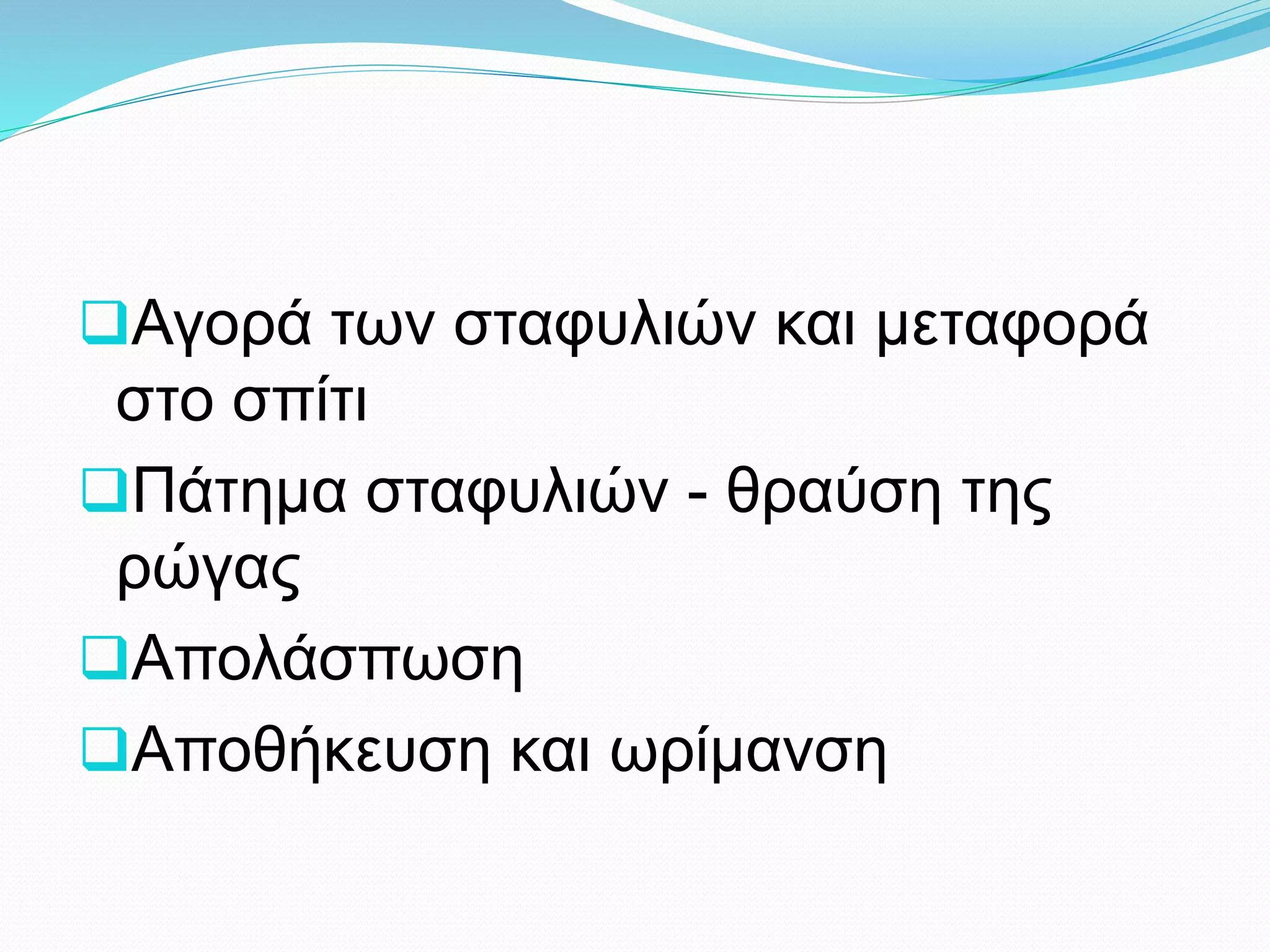 Αγορά των σταφυλιών και μεταφορά στο σπίτι

Πάτημα σταφυλιών - θραύση της ρώγας

Απολάσπωση

Αποθήκευση και ωρίμανση